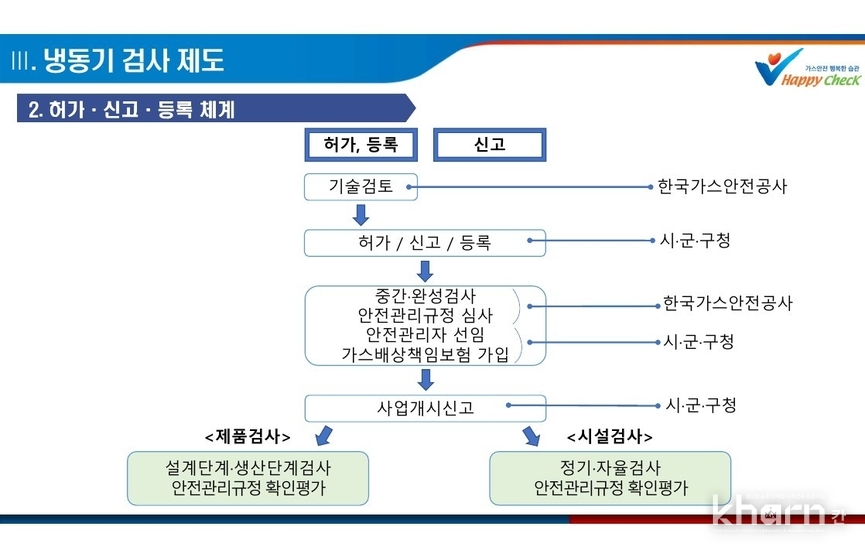 III. 냉동기 검사 제도

가스안전 행복한 습관
Happy Check

2. 허가 · 신고 · 등록 체계

허가, 등록

신고

기술검토

한국가스안전공사

허가 / 신고 / 등록

시·군·구청

중간·완성검사
안전관리규정 심사
안전관리자 선임
가스배상책임보험 가입

한국가스안전공사

시·군·구청

사업개시신고

시·군·구청

<제품검사>

<시설검사>

설계단계·생산단계검사
안전관리규정 확인평가

정기·자율검사
안전관리규정 확인평가

kharn